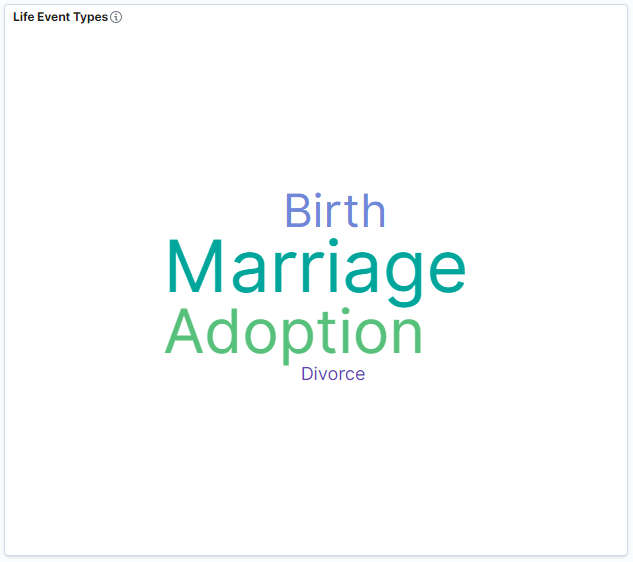 Life Event Types

Birth
Marriage
Adoption
Divorce